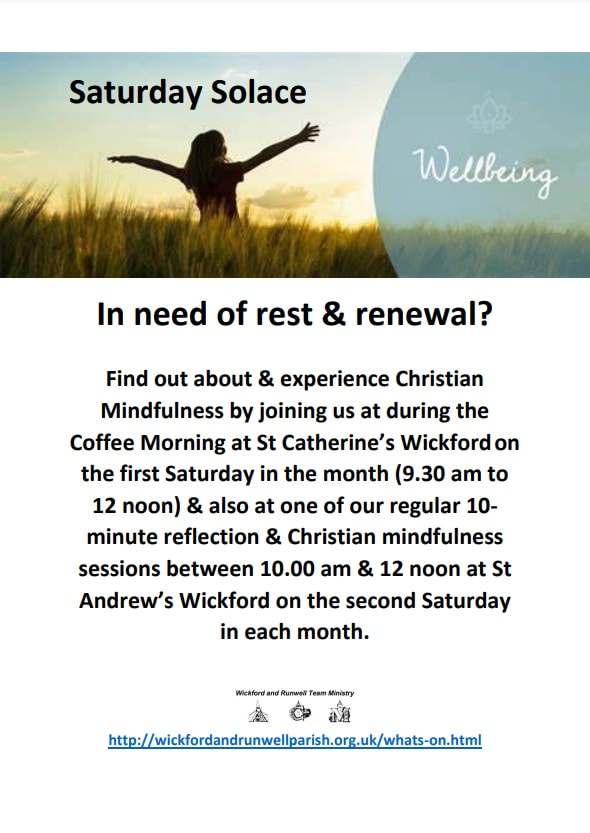 Saturday Solace

Wellbeing

In need of rest & renewal?

Find out about & experience Christian Mindfulness by joining us at during the Coffee Morning at St Catherine's Wickford on the first Saturday in the month (9.30 am to 12 noon) & also at one of our regular 10-minute reflection & Christian mindfulness sessions between 10.00 am & 12 noon at St Andrew's Wickford on the second Saturday in each month.

Wickford and Runwell Team Ministry

http://wickfordandrunwellparish.org.uk/whats-on.html